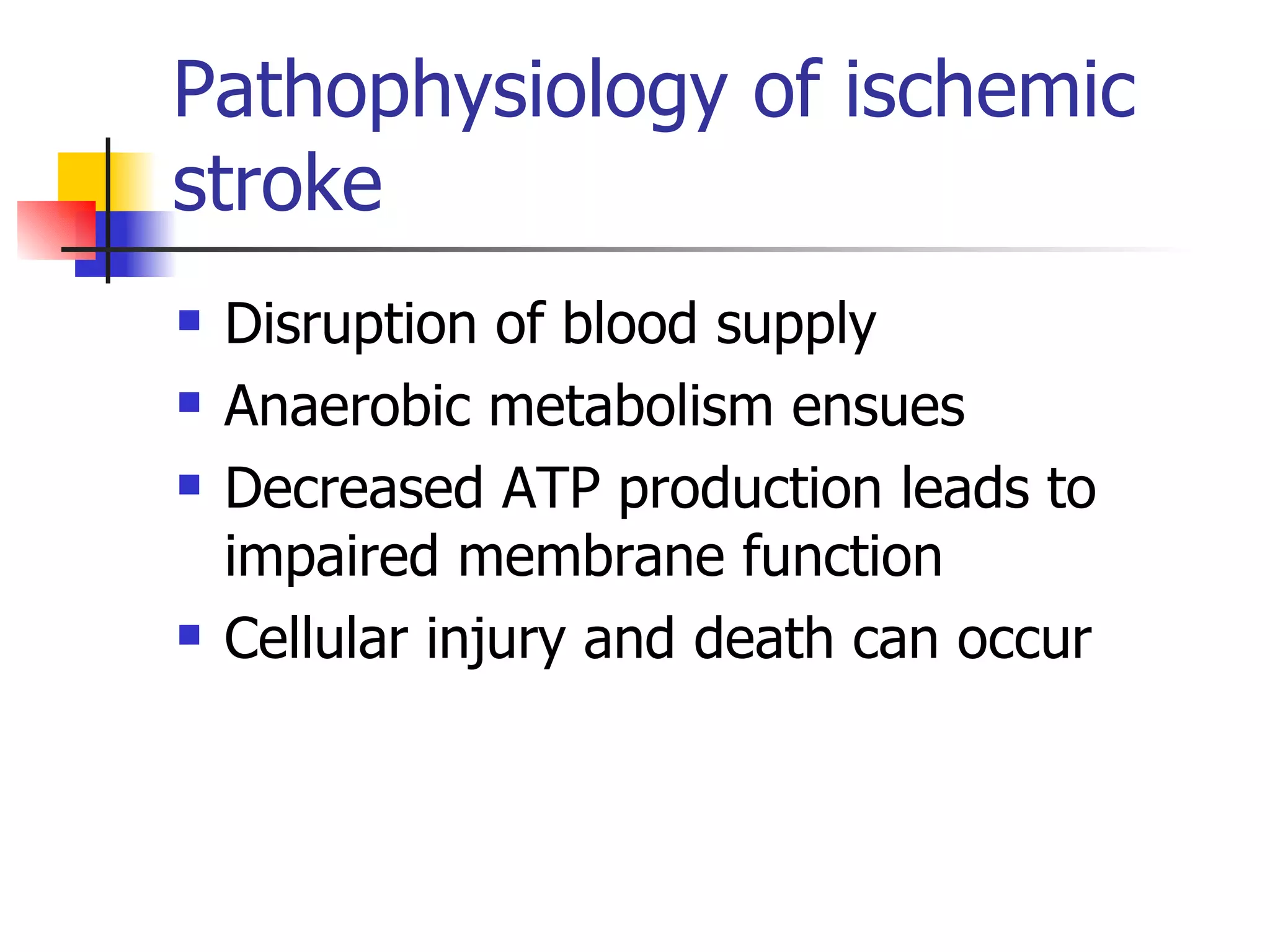 Pathophysiology of ischemic stroke

- Disruption of blood supply
- Anaerobic metabolism ensues
- Decreased ATP production leads to impaired membrane function
- Cellular injury and death can occur